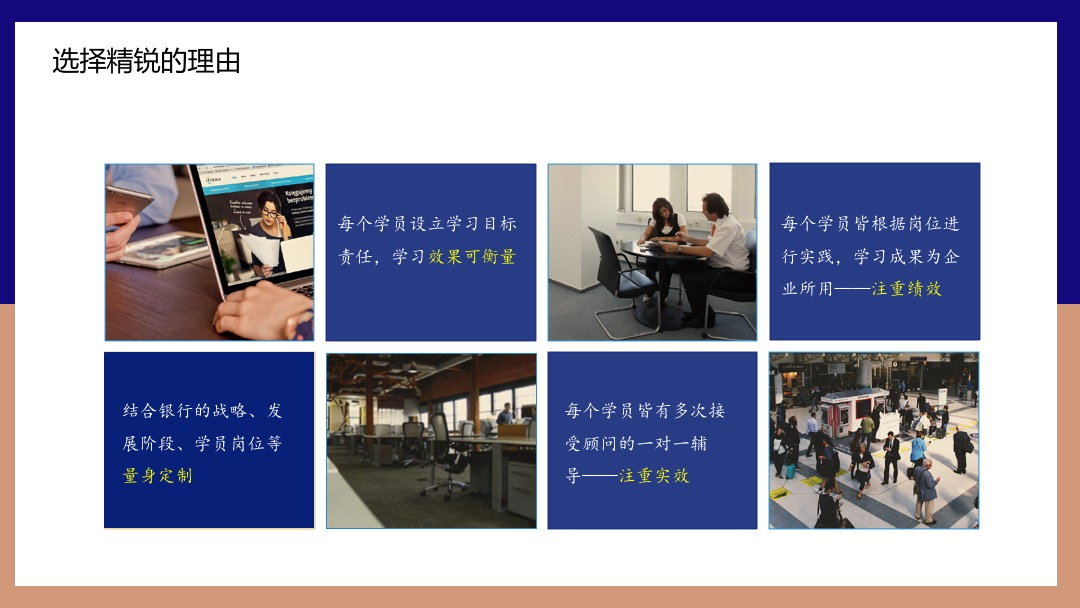 选择精锐的理由

每个学员设立学习目标责任，学习效果可衡量

每个学员皆根据岗位进行实践，学习成果为企业所用——注重绩效

结合银行的战略、发展阶段、学员岗位等量身定制

每个学员皆有多次接受顾问的一对一辅导——注重实效